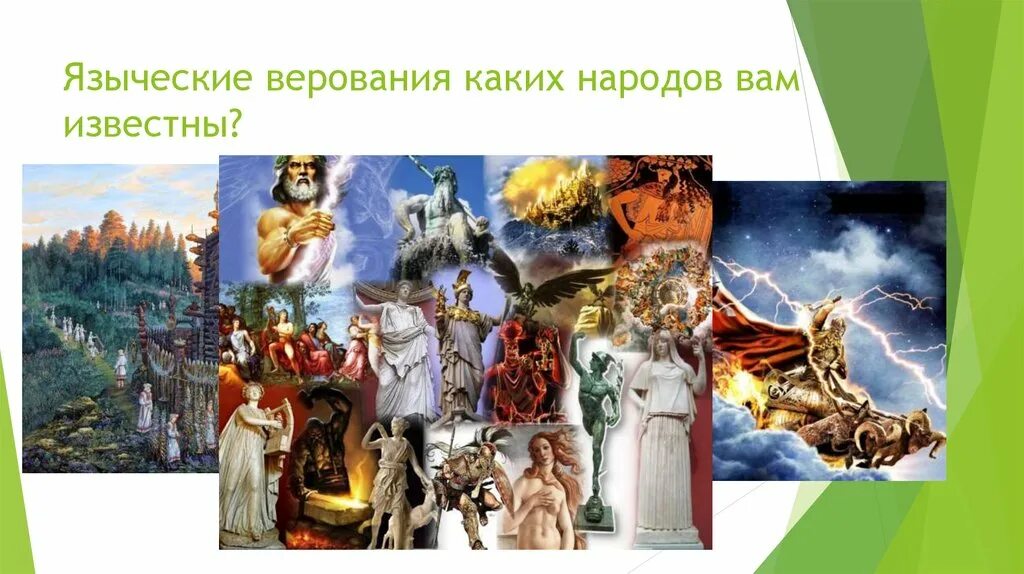 Языческие верования каких народов вам известны?